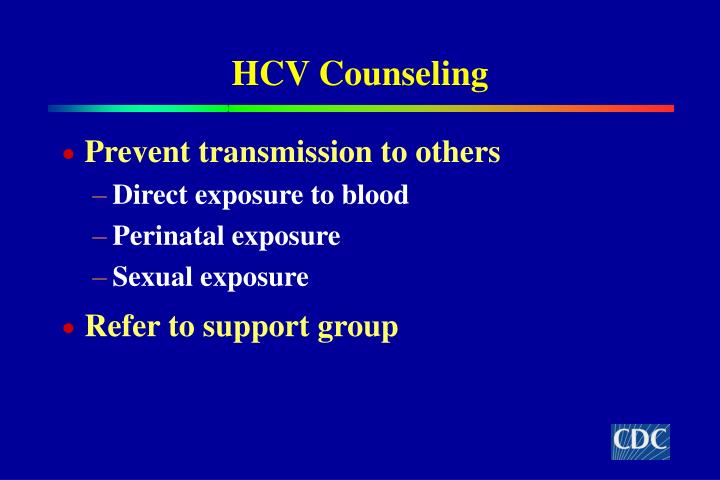 HCV Counseling

• Prevent transmission to others
– Direct exposure to blood
– Perinatal exposure
– Sexual exposure

• Refer to support group

CDC